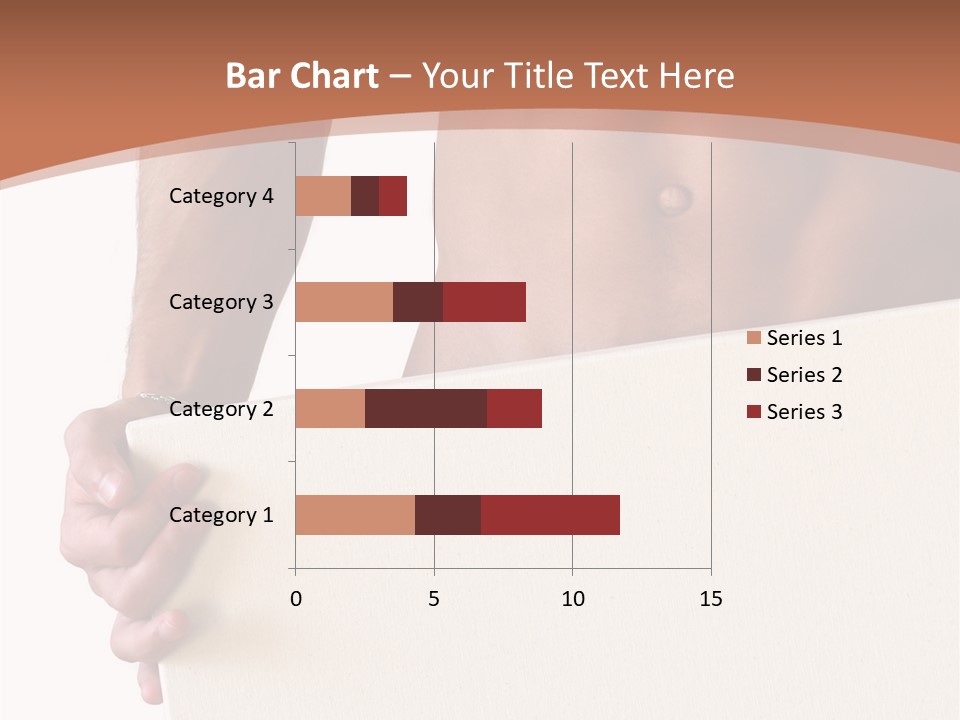 Bar Chart – Your Title Text Here

Category 4
Category 3
Category 2
Category 1

0
5
10
15

Series 1
Series 2
Series 3